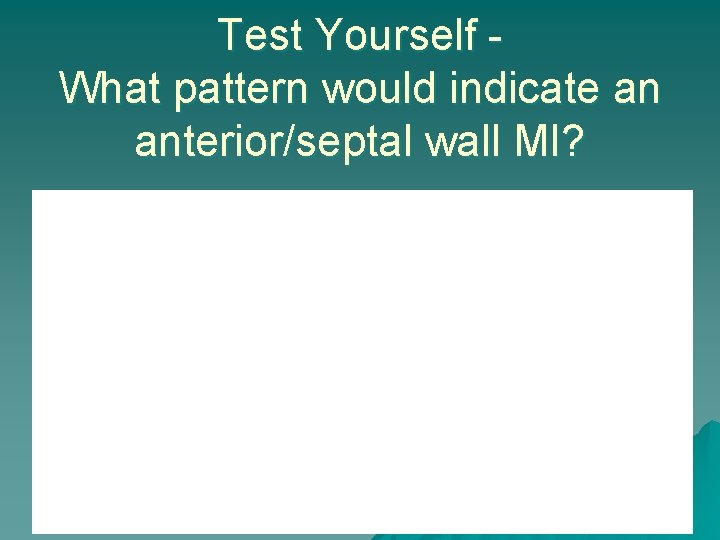 Test Yourself -
What pattern would indicate an anterior/septal wall MI?